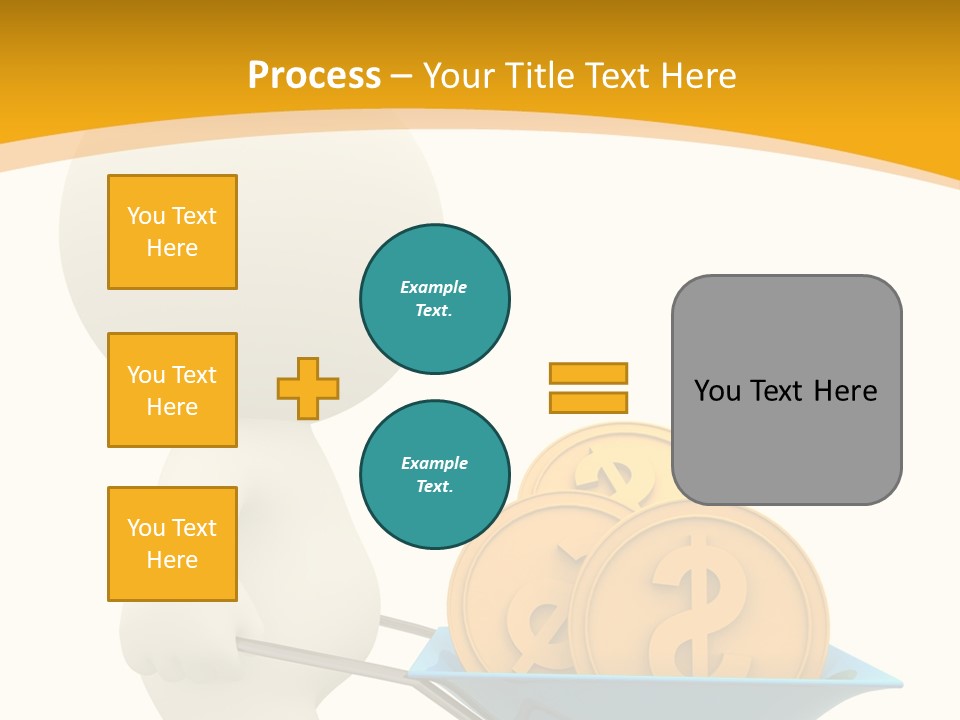 Process – Your Title Text Here

You Text Here

You Text Here

You Text Here

Example Text.

Example Text.

You Text Here